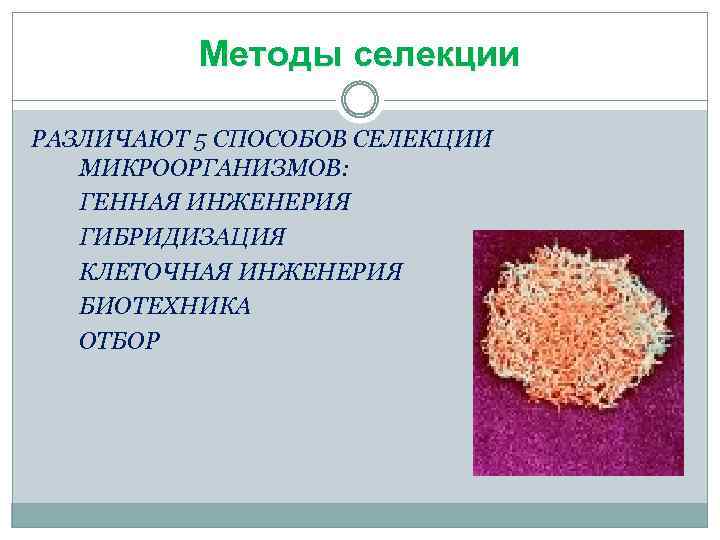 Методы селекции

РАЗЛИЧАЮТ 5 СПОСОБОВ СЕЛЕКЦИИ МИКРООРГАНИЗМОВ:
ГЕННАЯ ИНЖЕНЕРИЯ
ГИБРИДИЗАЦИЯ
КЛЕТОЧНАЯ ИНЖЕНЕРИЯ
БИОТЕХНИКА
ОТБОР